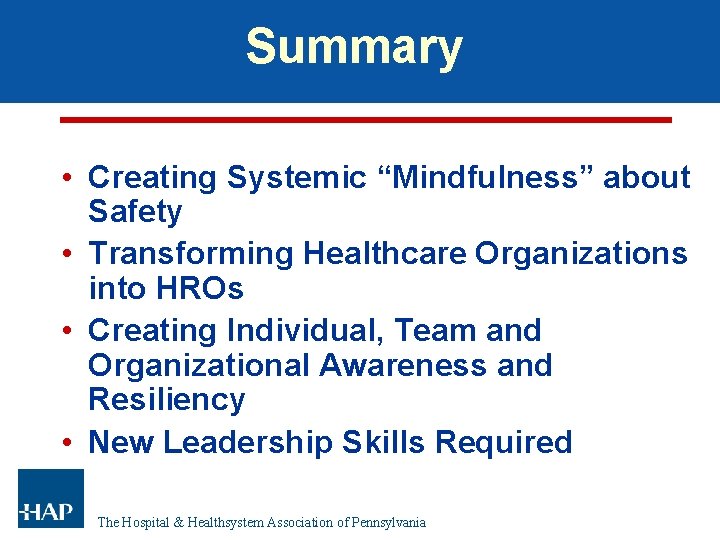 Summary

• Creating Systemic “Mindfulness” about Safety
• Transforming Healthcare Organizations into HROs
• Creating Individual, Team and Organizational Awareness and Resiliency
• New Leadership Skills Required

HAP

The Hospital & Healthsystem Association of Pennsylvania